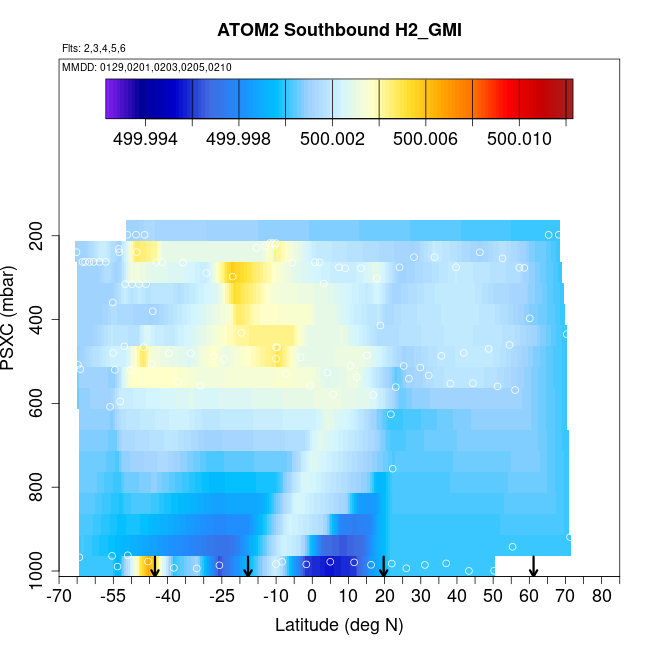 ATOM2 Southbound H2_GMI

Flts: 2,3,4,5,6

MMDD: 0129,0201,0203,0205,0210

499.994
499.998
500.002
500.006
500.010

PSXC (mbar)

200
400
600
800
1000

-70 -55 -40 -25 -10 0 10 20 30 40 50 60 70 80

Latitude (deg N)